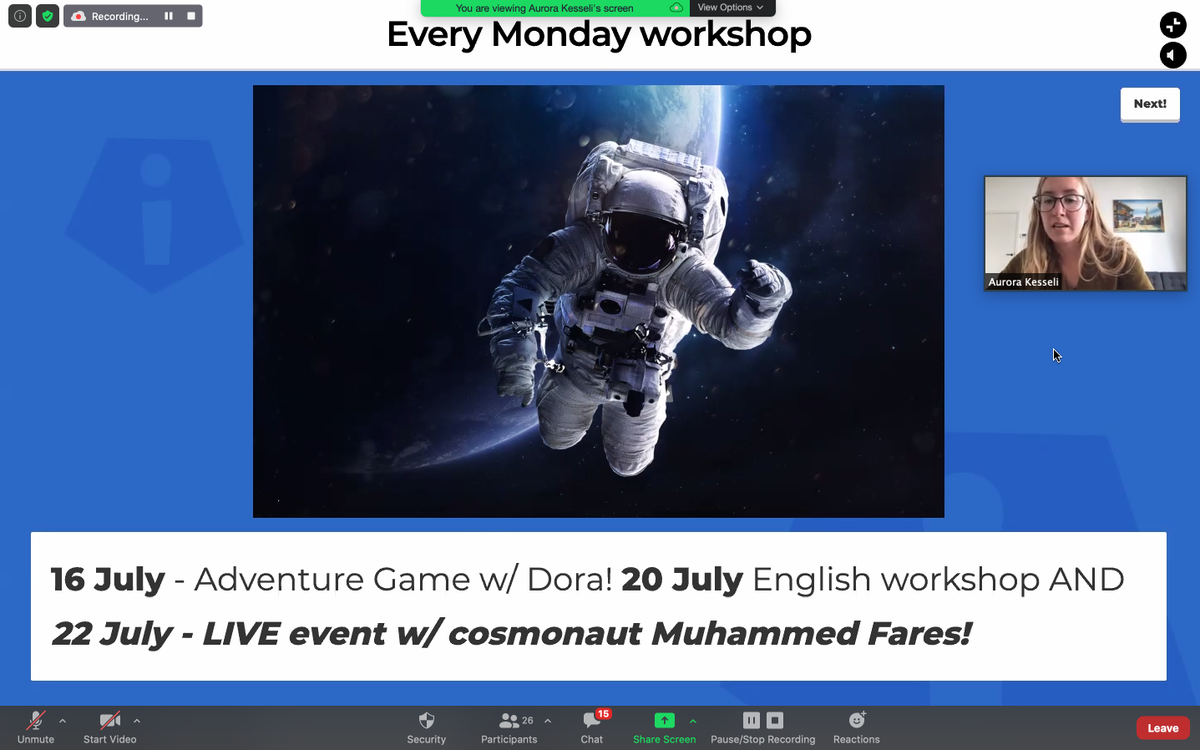 Recording...

You are viewing Aurora Kesseli's screen

View Options

Every Monday workshop

Next!

Aurora Kesseli

**16 July** - Adventure Game w/ Dora! **20 July** English workshop AND

***22 July - LIVE event w/ cosmonaut Muhammed Fares!***

Unmute

Start Video

Security

26

Participants

15

Chat

Share Screen

Pause/Stop Recording

Reactions

Leave